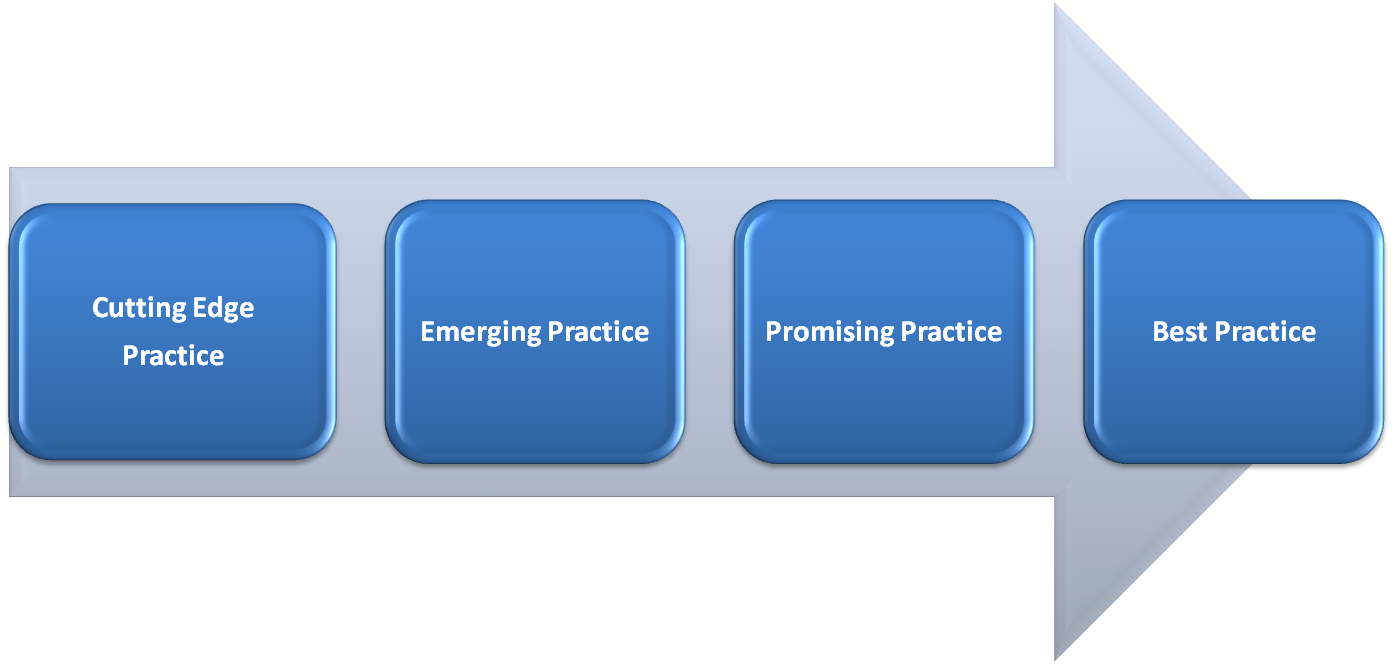 Cutting Edge Practice

Emerging Practice

Promising Practice

Best Practice